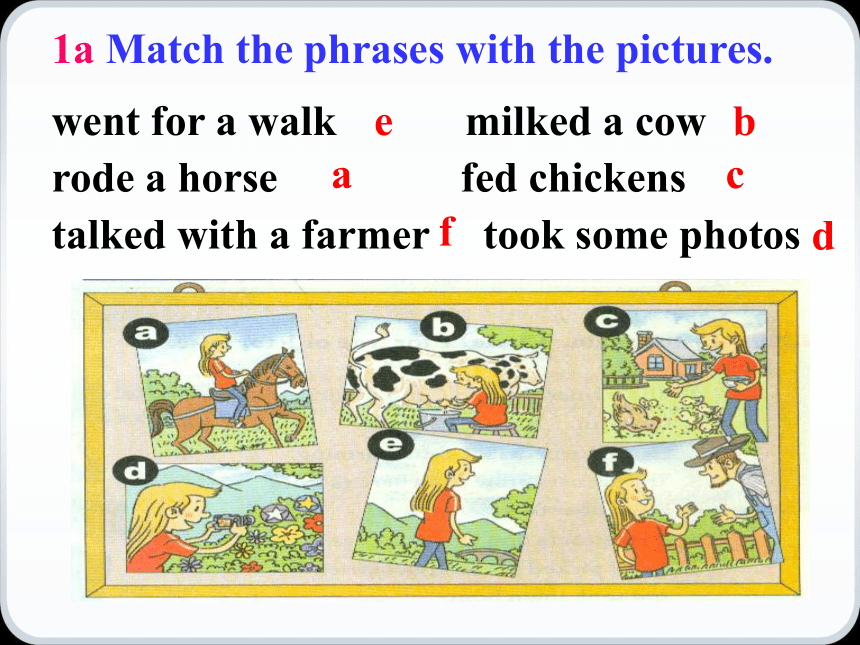 1a Match the phrases with the pictures.

went for a walk e milked a cow b
rode a horse a fed chickens c
talked with a farmer f took some photos d

a
b
c
d
e
f